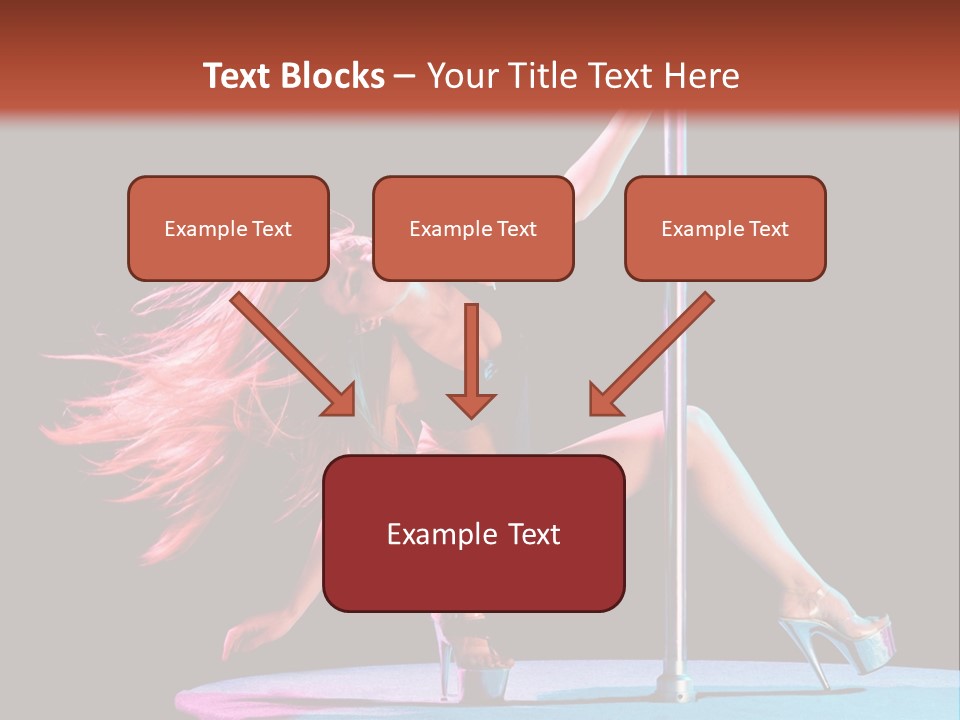 Text Blocks – Your Title Text Here

Example Text

Example Text

Example Text

Example Text